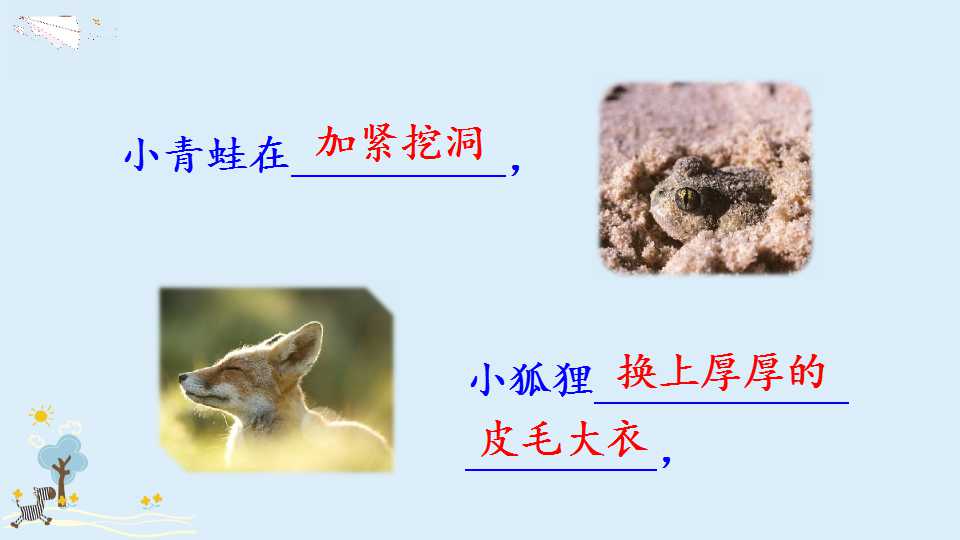 小青蛙在加紧挖洞，

小狐狸换上厚厚的皮毛大衣，